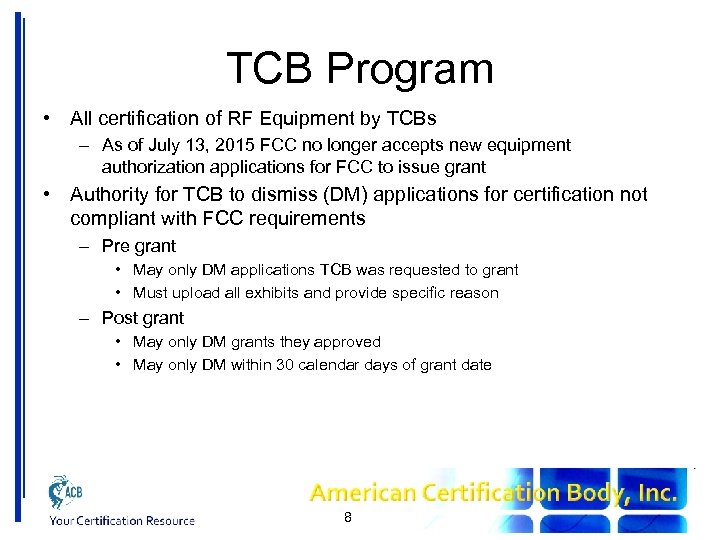 TCB Program

• All certification of RF Equipment by TCBs
– As of July 13, 2015 FCC no longer accepts new equipment authorization applications for FCC to issue grant
• Authority for TCB to dismiss (DM) applications for certification not compliant with FCC requirements
– Pre grant
• May only DM applications TCB was requested to grant
• Must upload all exhibits and provide specific reason
– Post grant
• May only DM grants they approved
• May only DM within 30 calendar days of grant date

ACB
Your Certification Resource

American Certification Body, Inc.

8